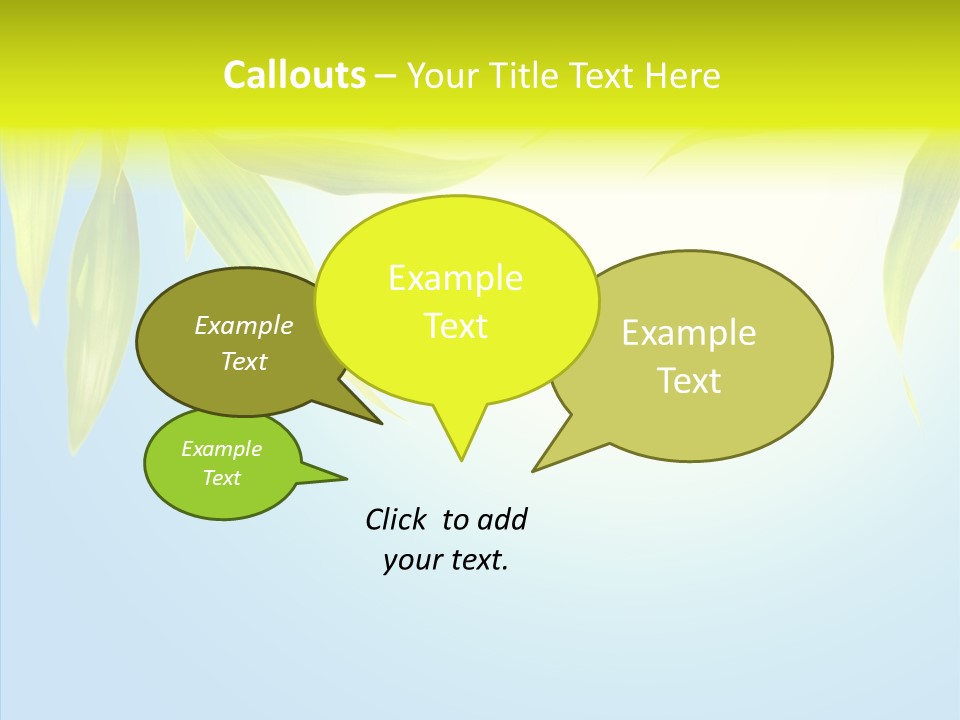 Callouts – Your Title Text Here

Example Text

Example Text

Example Text

Example Text

Click to add your text.